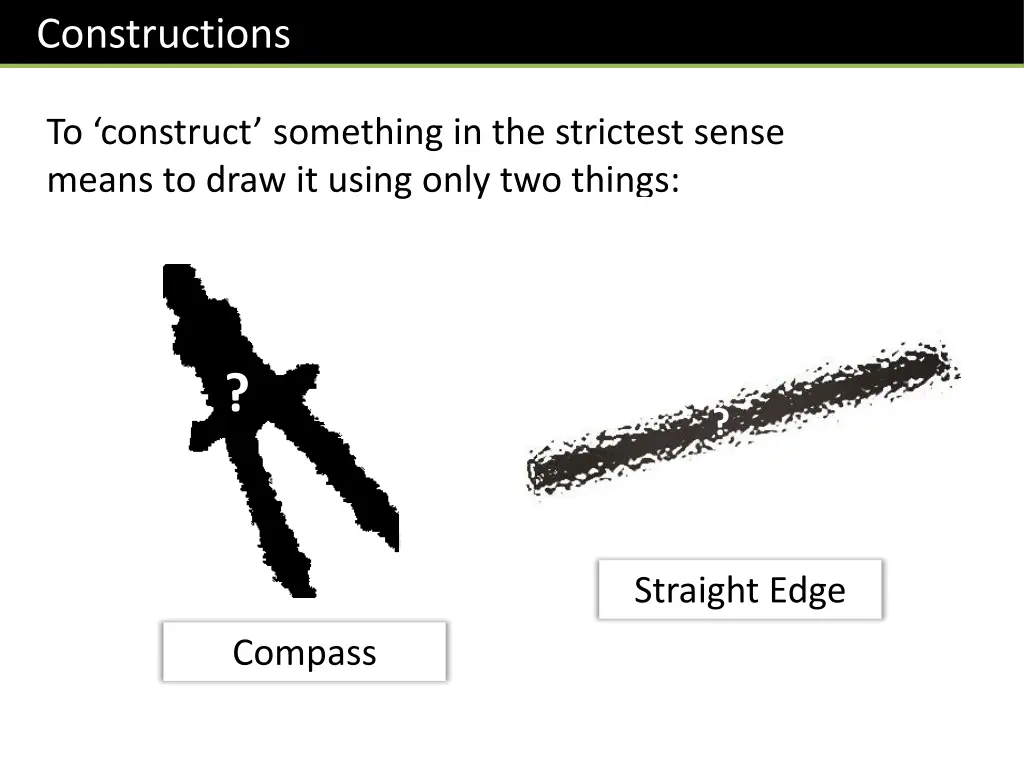 Constructions

To ‘construct’ something in the strictest sense means to draw it using only two things:

?

?

Straight Edge

Compass